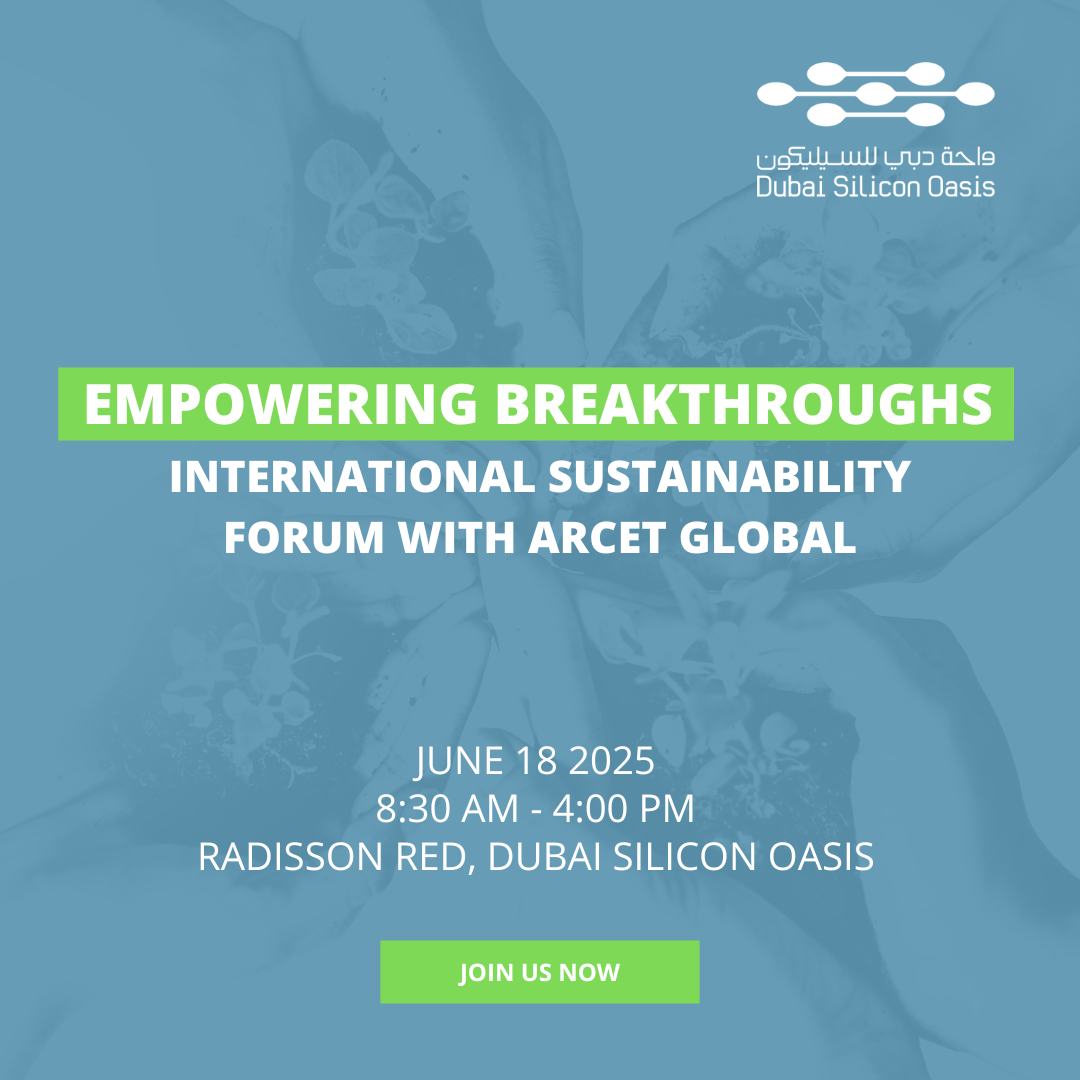 واحة دبي للسيليكون
Dubai Silicon Oasis

EMPOWERING BREAKTHROUGHS
INTERNATIONAL SUSTAINABILITY FORUM WITH ARCET GLOBAL

JUNE 18 2025
8:30 AM - 4:00 PM
RADISSON RED, DUBAI SILICON OASIS

JOIN US NOW